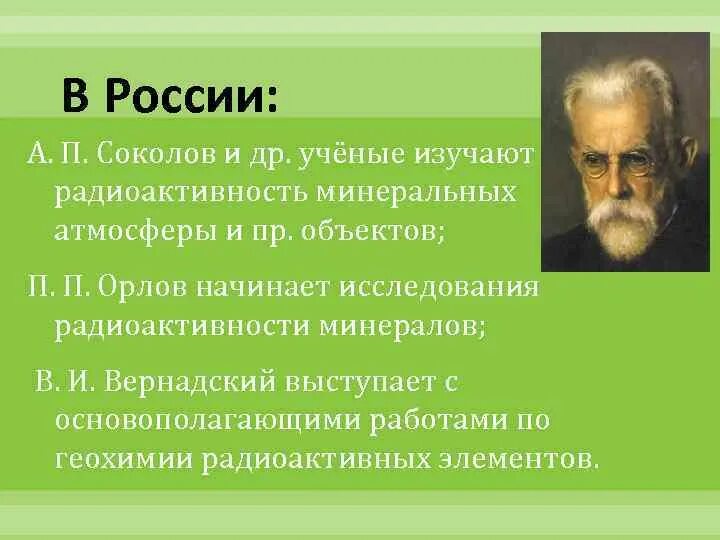 В России:

А. П. Соколов и др. учёные изучают радиоактивность минеральных атмосферы и пр. объектов;

П. П. Орлов начинает исследования радиоактивности минералов;

В. И. Вернадский выступает с основополагающими работами по геохимии радиоактивных элементов.